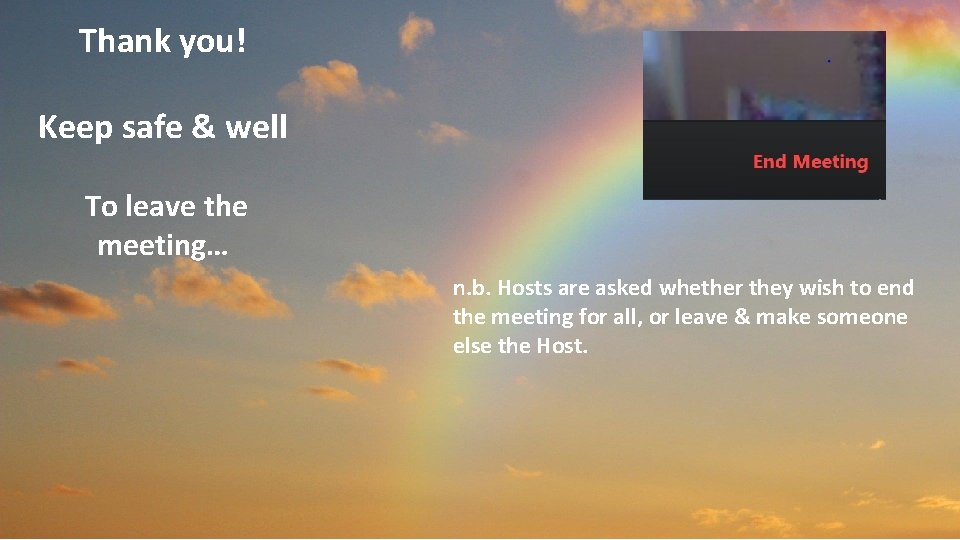 Thank you!

Keep safe & well

To leave the meeting…

End Meeting

n.b. Hosts are asked whether they wish to end the meeting for all, or leave & make someone else the Host.